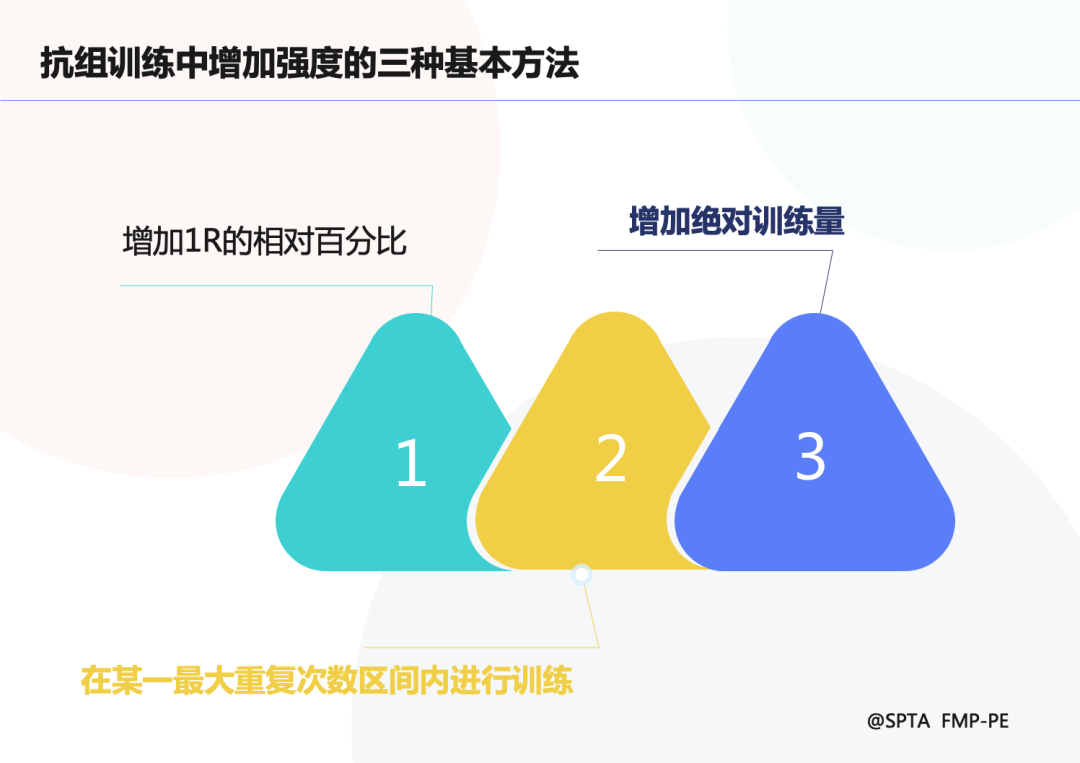 抗组训练中增加强度的三种基本方法

增加1R的相对百分比

增加绝对训练量

1

2

3

在某一最大重复次数区间内进行训练

@SPTA FMP-PE